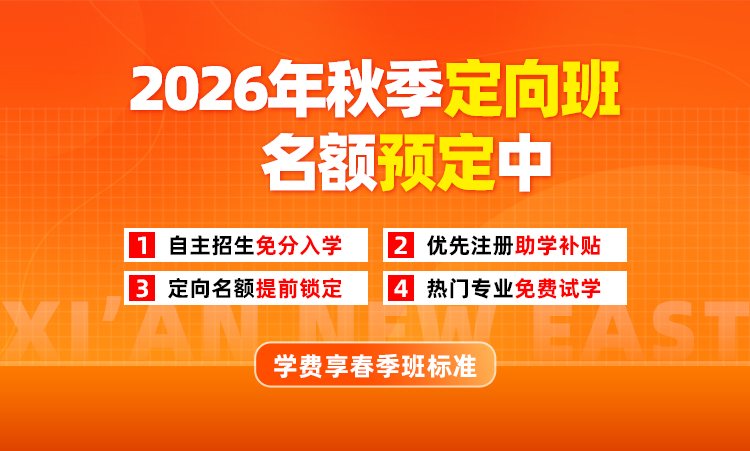 2026年秋季定向班
名额预定中

1 自主招生免分入学
2 优先注册助学补贴
3 定向名额提前锁定
4 热门专业免费试学

XI'AN NEW EAST

学费享春季班标准